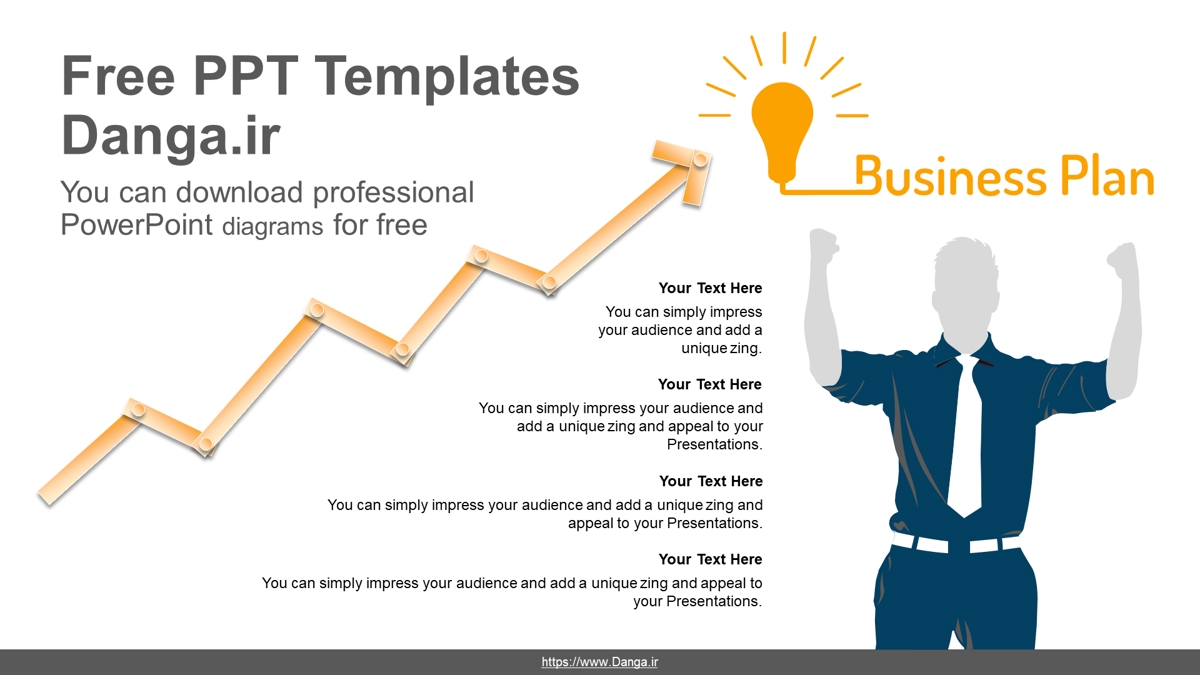 Free PPT Templates
Danga.ir

You can download professional PowerPoint diagrams for free

Business Plan

Your Text Here
You can simply impress your audience and add a unique zing.

Your Text Here
You can simply impress your audience and add a unique zing and appeal to your Presentations.

Your Text Here
You can simply impress your audience and add a unique zing and appeal to your Presentations.

Your Text Here
You can simply impress your audience and add a unique zing and appeal to your Presentations.

https://www.Danga.ir